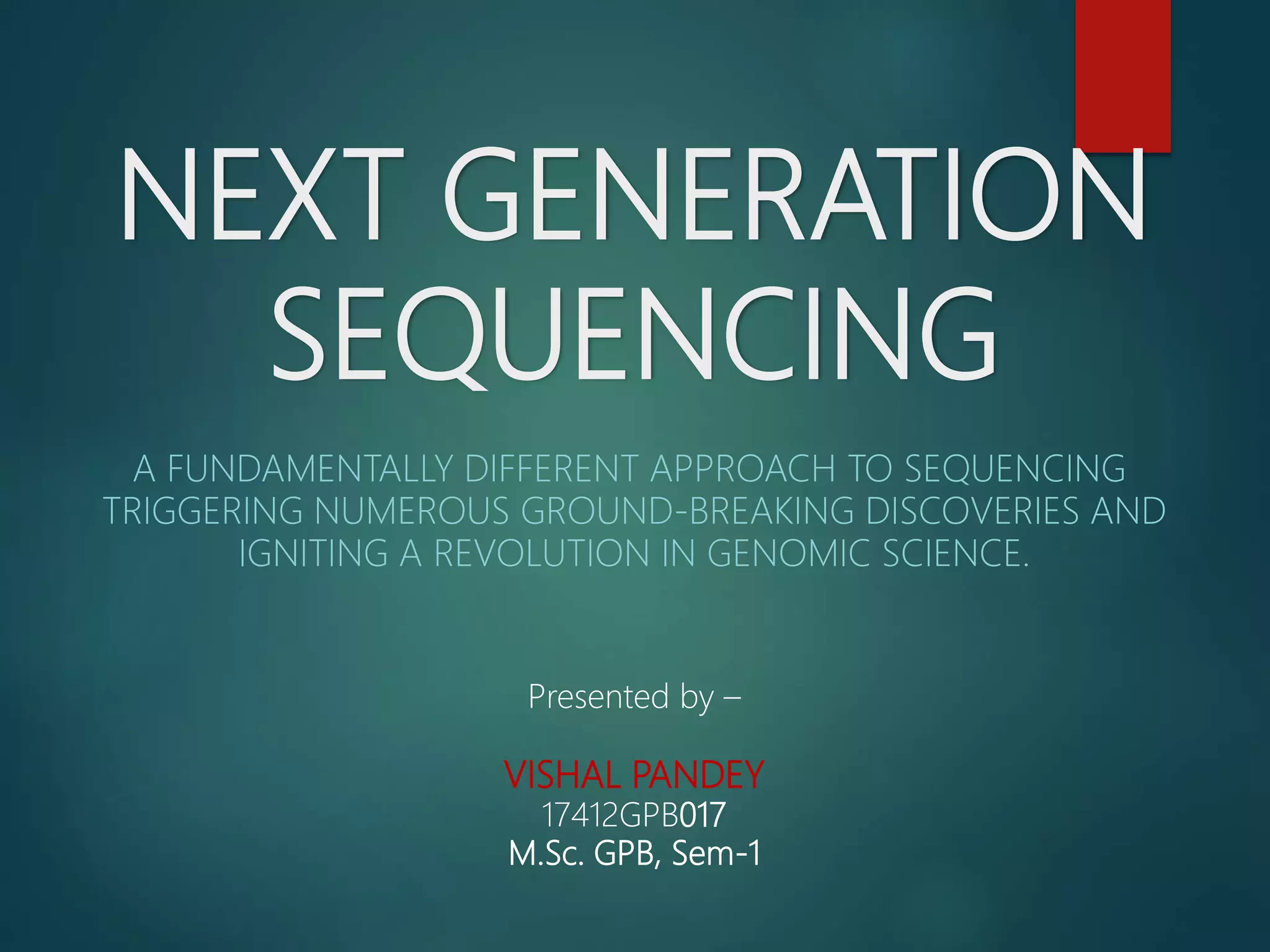 NEXT GENERATION SEQUENCING

A FUNDAMENTALLY DIFFERENT APPROACH TO SEQUENCING TRIGGERING NUMEROUS GROUND-BREAKING DISCOVERIES AND IGNITING A REVOLUTION IN GENOMIC SCIENCE.

Presented by –

VISHAL PANDEY
17412GPB017
M.Sc. GPB, Sem-1